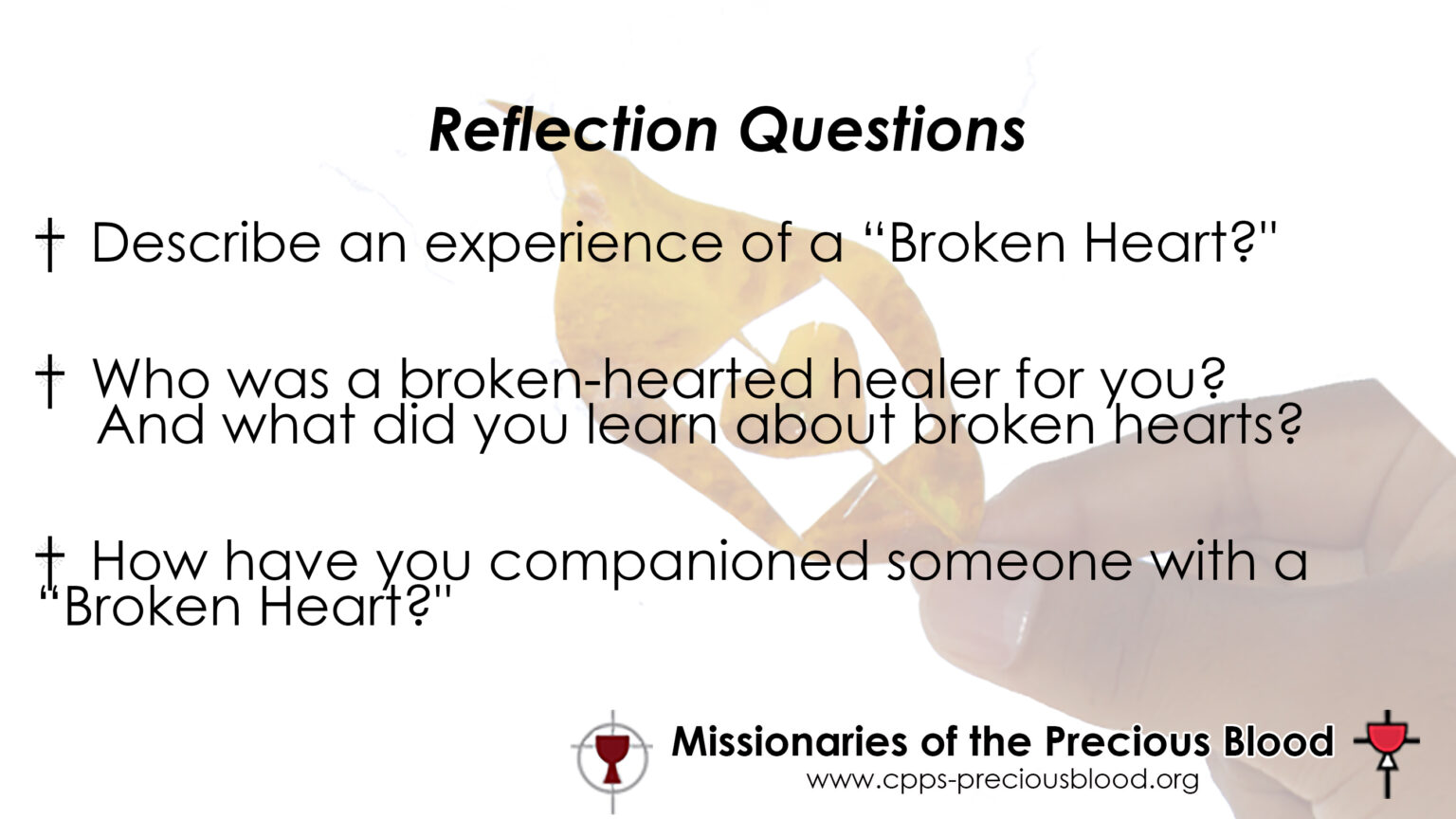 Reflection Questions

† Describe an experience of a “Broken Heart?"

† Who was a broken-hearted healer for you? And what did you learn about broken hearts?

† How have you companioned someone with a “Broken Heart?"

Missionaries of the Precious Blood
www.cpps-preciousblood.org